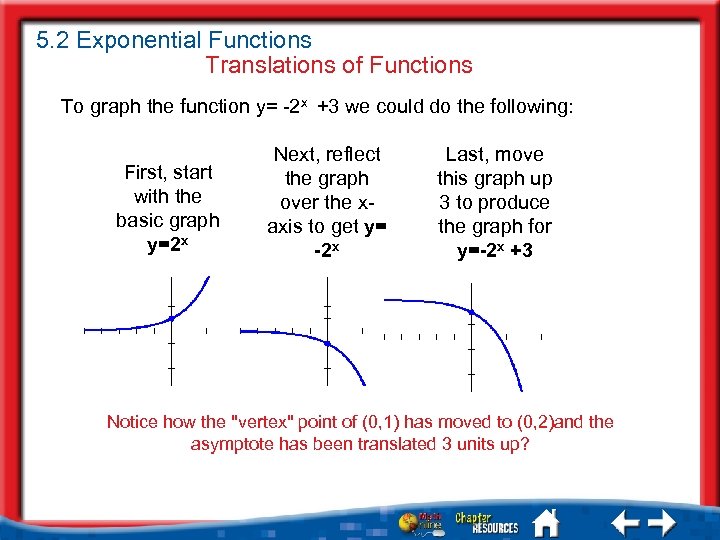 5.2 Exponential Functions

Translations of Functions

To graph the function $y= -2^x +3$ we could do the following:

First, start with the basic graph $y=2^x$

Next, reflect the graph over the x-axis to get $y= -2^x$

Last, move this graph up 3 to produce the graph for $y=-2^x +3$

Notice how the "vertex" point of (0,1) has moved to (0,2)and the asymptote has been translated 3 units up?

Math Online

Chapter RESOURCES